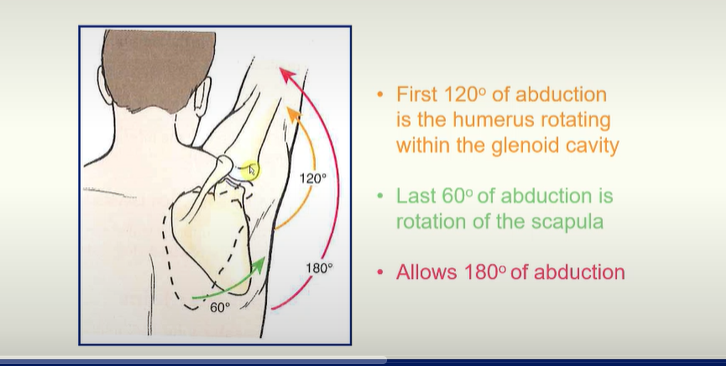 120°

180°

60°

• First 120° of abduction is the humerus rotating within the glenoid cavity

• Last 60° of abduction is rotation of the scapula

• Allows 180° of abduction